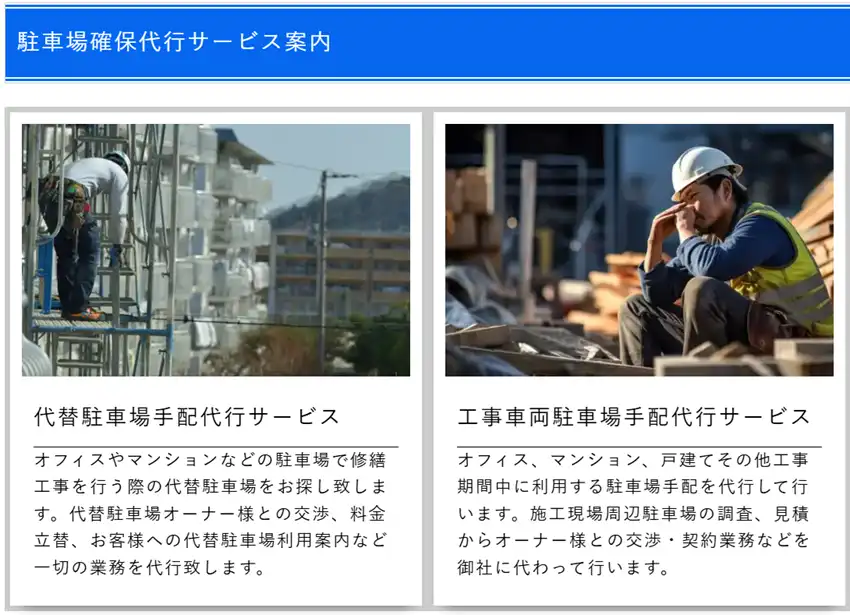 駐車場確保代行サービス案内

代替駐車場手配代行サービス

オフィスやマンションなどの駐車場で修繕工事を行う際の代替駐車場をお探し致します。代替駐車場オーナー様との交渉、料金立替、お客様への代替駐車場利用案内など一切の業務を代行致します。

工事車両駐車場手配代行サービス

オフィス、マンション、戸建てその他工事期間中に利用する駐車場手配を代行して行います。施工現場周辺駐車場の調査、見積からオーナー様との交渉・契約業務などを御社に代わって行います。